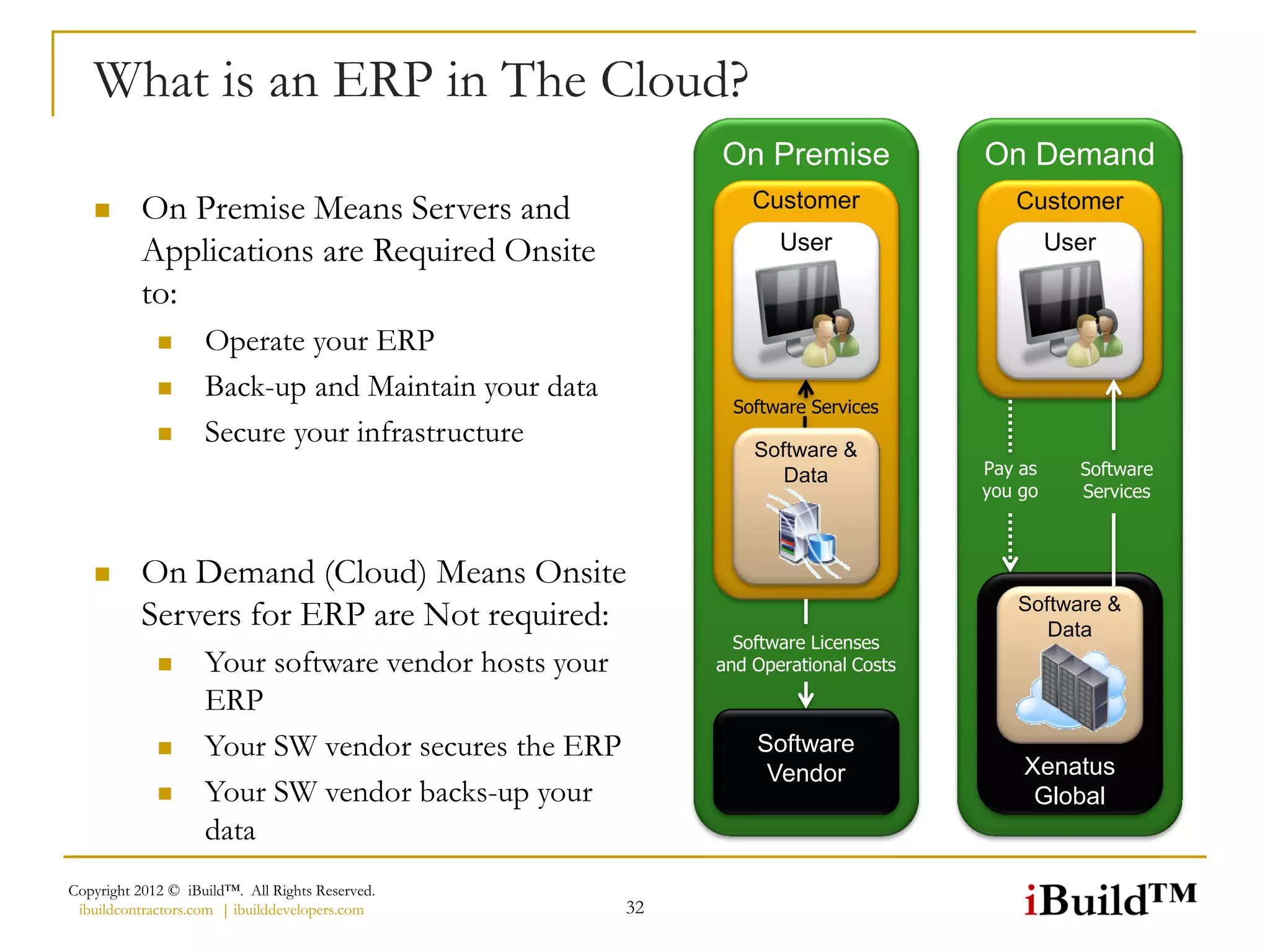 What is an ERP in The Cloud?

On Premise Means Servers and Applications are Required Onsite to:

Operate your ERP

Back-up and Maintain your data

Secure your infrastructure

On Demand (Cloud) Means Onsite Servers for ERP are Not required:

Your software vendor hosts your ERP

Your SW vendor secures the ERP

Your SW vendor backs-up your data

On Premise

Customer

User

Software Services

Software & Data

Software Licenses and Operational Costs

Software Vendor

On Demand

Customer

User

Pay as you go

Software Services

Software & Data

Xenatus Global

Copyright 2012 © iBuild™. All Rights Reserved.
ibuildcontractors.com | ibuilddevelopers.com

32

iBuild™